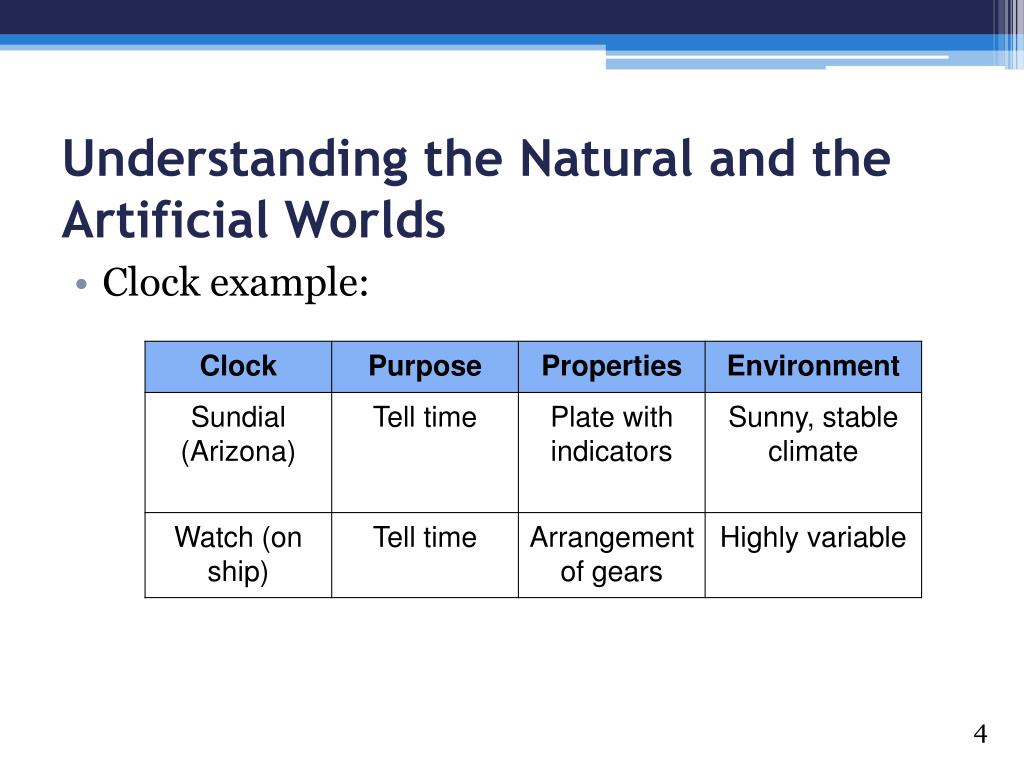 Understanding the Natural and the Artificial Worlds

• Clock example:

| Clock | Purpose | Properties | Environment |
|---|---|---|---|
| Sundial (Arizona) | Tell time | Plate with indicators | Sunny, stable climate |
| Watch (on ship) | Tell time | Arrangement of gears | Highly variable |

4